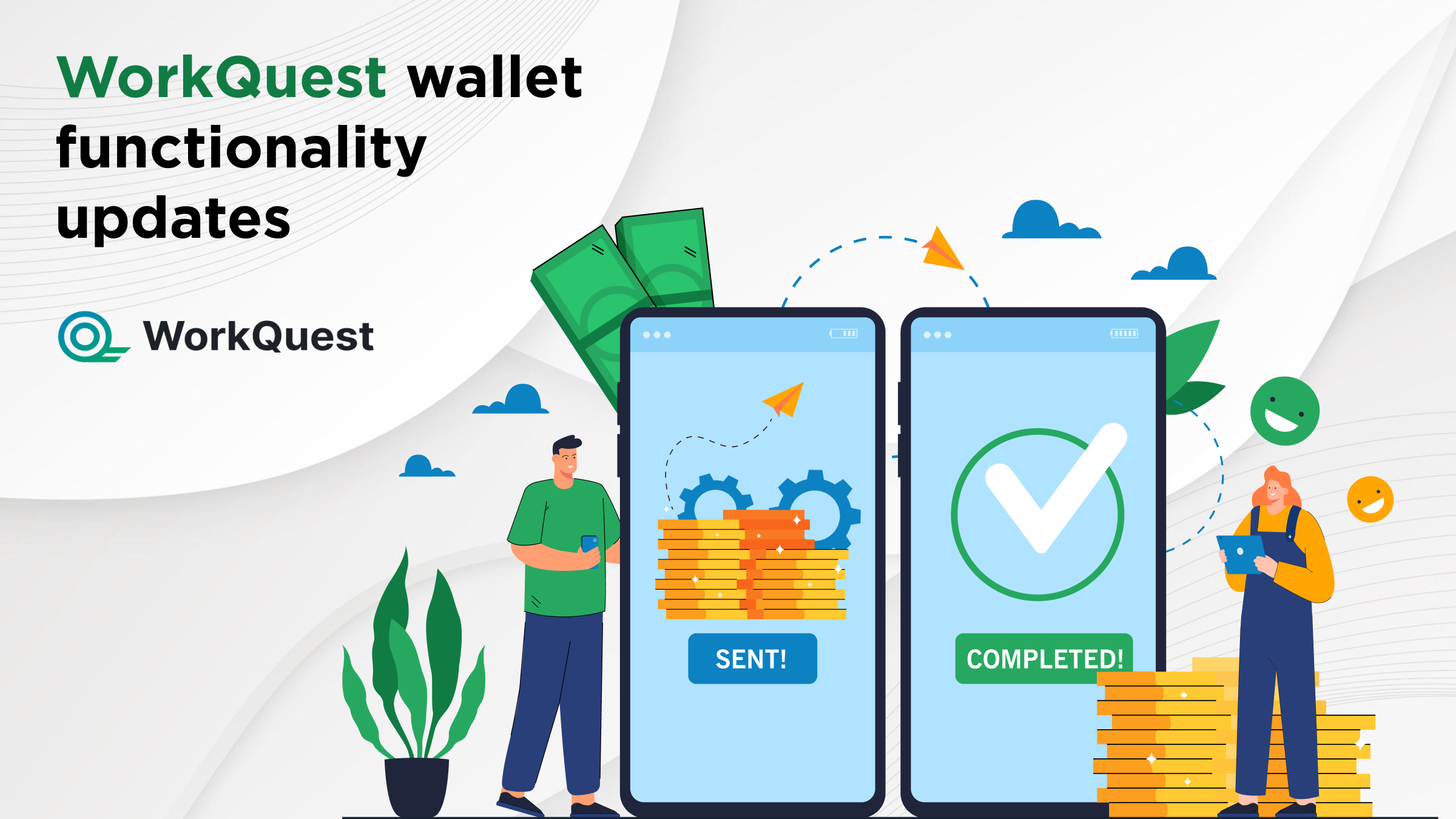 WorkQuest wallet functionality updates

WorkQuest

SENT!

COMPLETED!